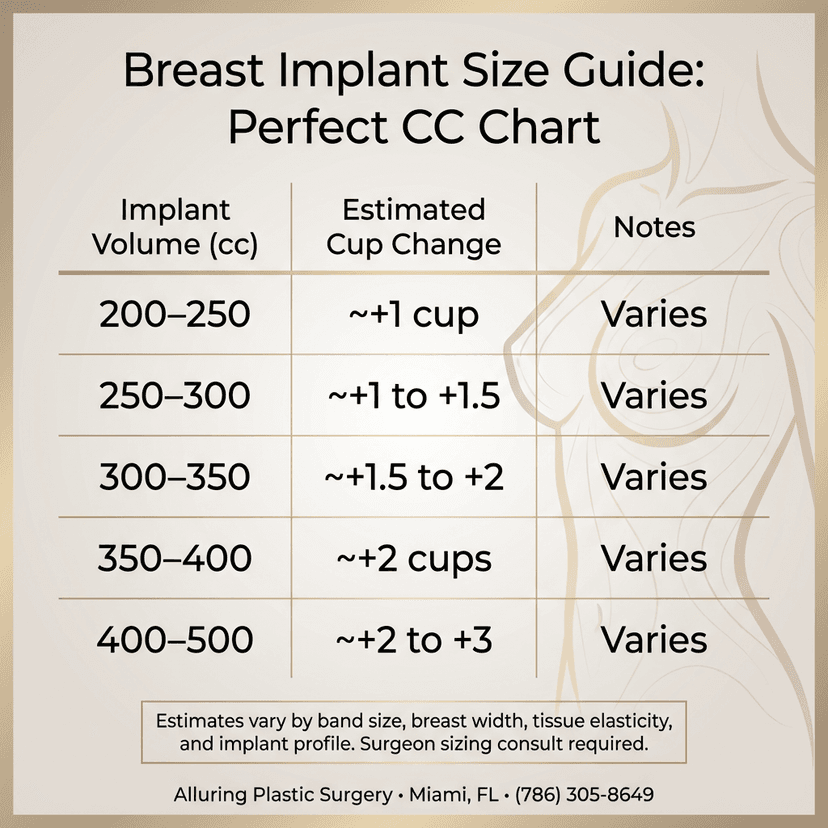 Breast Implant Size Guide: Perfect CC Chart

| Implant Volume (cc) | Estimated Cup Change | Notes |
|---|---|---|
| 200–250 | ~+1 cup | Varies |
| 250–300 | ~+1 to +1.5 | Varies |
| 300–350 | ~+1.5 to +2 | Varies |
| 350–400 | ~+2 cups | Varies |
| 400–500 | ~+2 to +3 | Varies |

Estimates vary by band size, breast width, tissue elasticity, and implant profile. Surgeon sizing consult required.

Alluring Plastic Surgery • Miami, FL • (786) 305-8649